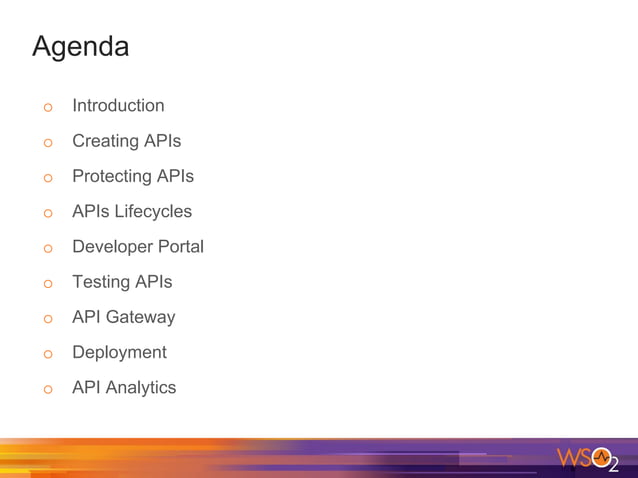 Agenda

o Introduction
o Creating APIs
o Protecting APIs
o APIs Lifecycles
o Developer Portal
o Testing APIs
o API Gateway
o Deployment
o API Analytics

WSO2